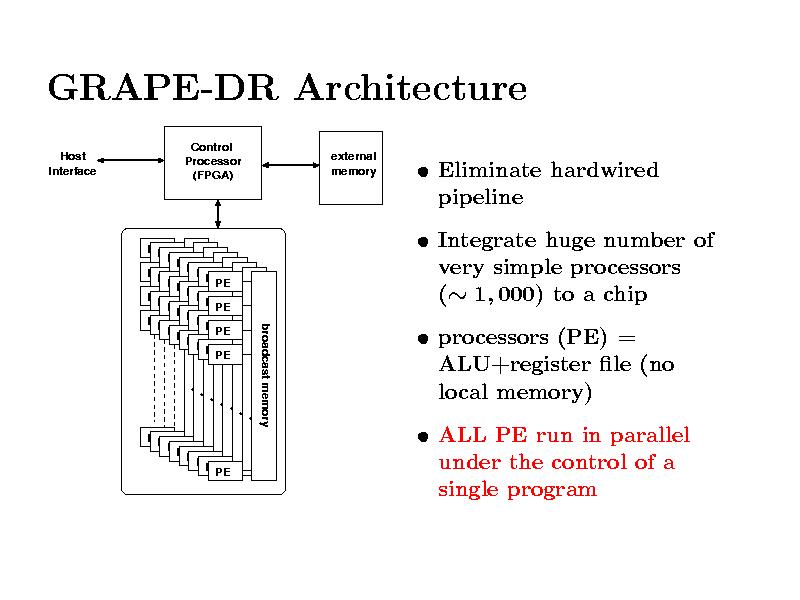 GRAPE-DR Architecture

Host Interface

Control Processor (FPGA)

external memory

PE
PE
PE
PE
PE

broadcast memory

• Eliminate hardwired pipeline

• Integrate huge number of very simple processors ($\sim 1,000$) to a chip

• processors (PE) = ALU+register file (no local memory)

• ALL PE run in parallel under the control of a single program